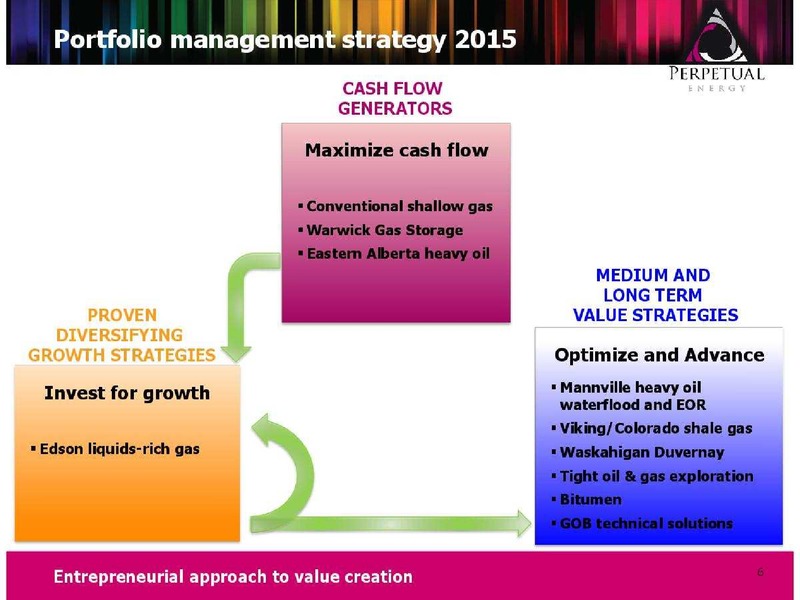 Portfolio management strategy 2015

PERPETUAL
ENERGY

CASH FLOW GENERATORS

Maximize cash flow

▪ Conventional shallow gas
▪ Warwick Gas Storage
▪ Eastern Alberta heavy oil

PROVEN DIVERSIFYING GROWTH STRATEGIES

Invest for growth

▪ Edson liquids-rich gas

MEDIUM AND LONG TERM VALUE STRATEGIES

Optimize and Advance

▪ Mannville heavy oil waterflood and EOR
▪ Viking/Colorado shale gas
▪ Waskahigan Duvernay
▪ Tight oil & gas exploration
▪ Bitumen
▪ GOB technical solutions

Entrepreneurial approach to value creation

6